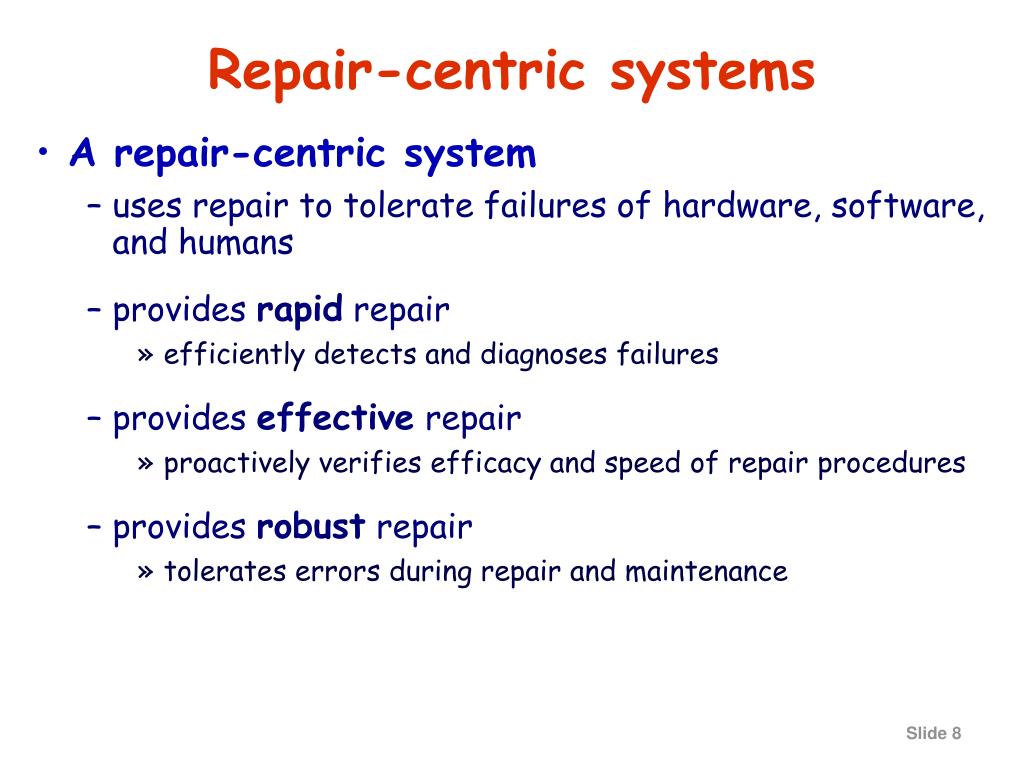 Repair-centric systems

• A repair-centric system
– uses repair to tolerate failures of hardware, software, and humans
– provides rapid repair
» efficiently detects and diagnoses failures
– provides effective repair
» proactively verifies efficacy and speed of repair procedures
– provides robust repair
» tolerates errors during repair and maintenance

Slide 8